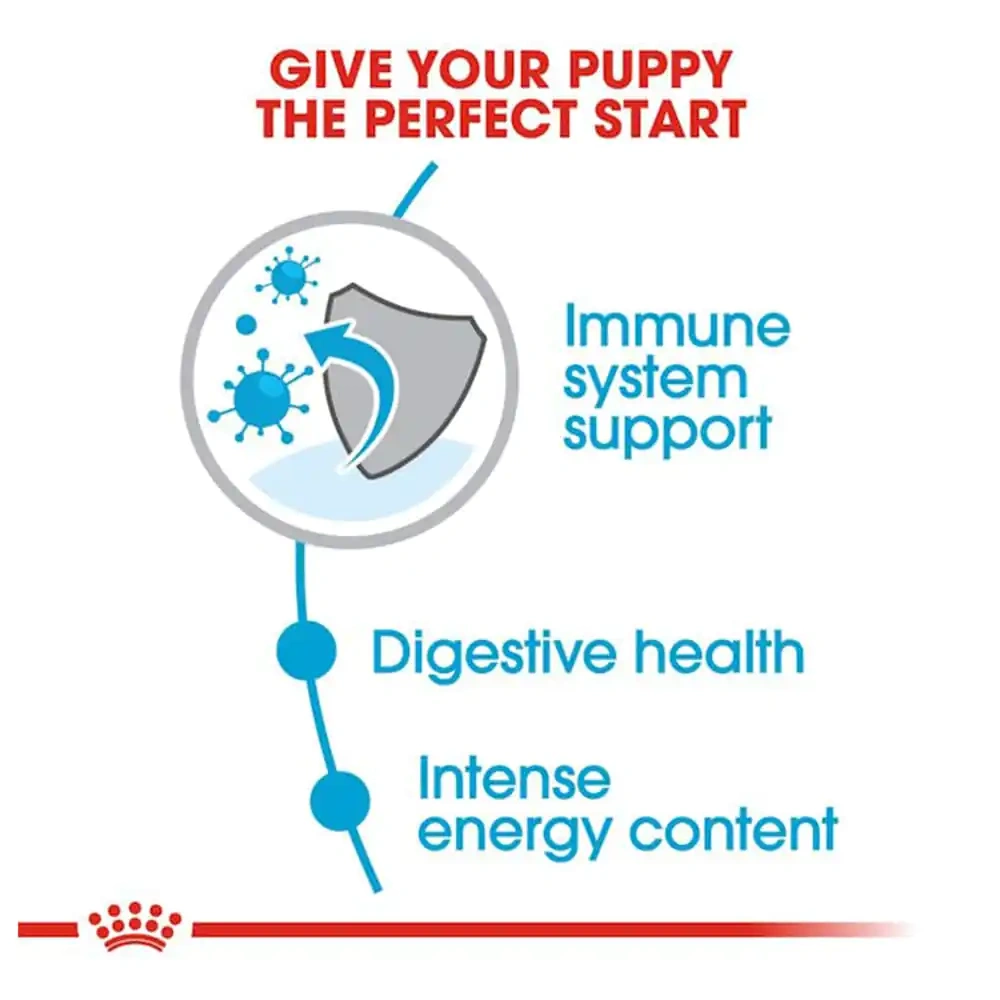 GIVE YOUR PUPPY THE PERFECT START

Immune system support

Digestive health

Intense energy content